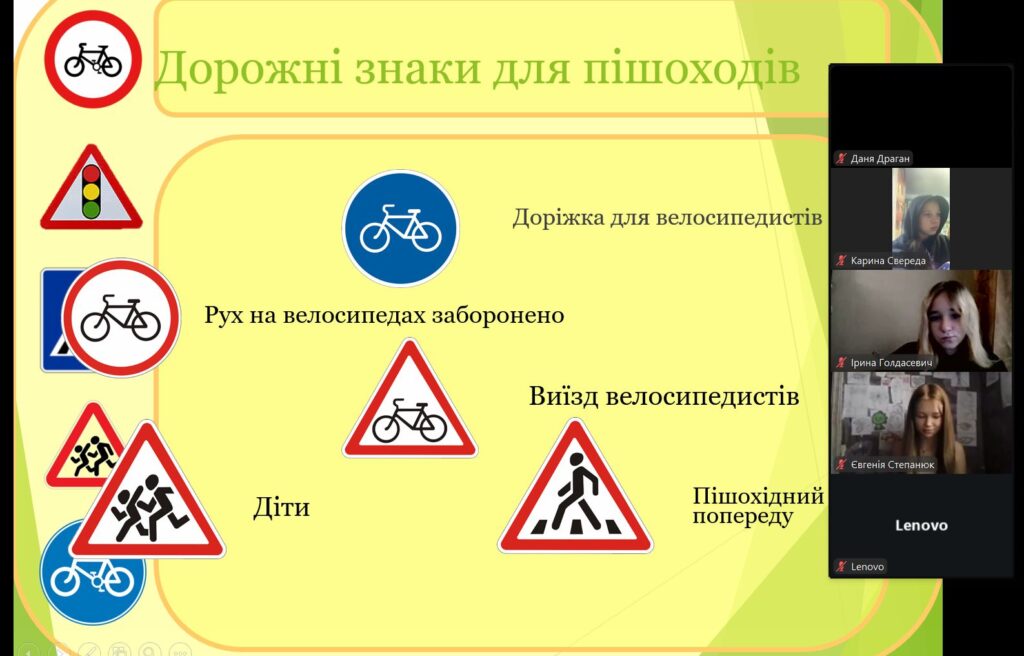 Дорожні знаки для пішоходів

Доріжка для велосипедистів

Рух на велосипедах заборонено

Виїзд велосипедистів

Діти

Пішохідний попереду

Даня Драган

Карина Свереда

Ірина Голдасевич

Євгенія Степанюк

Lenovo

Lenovo